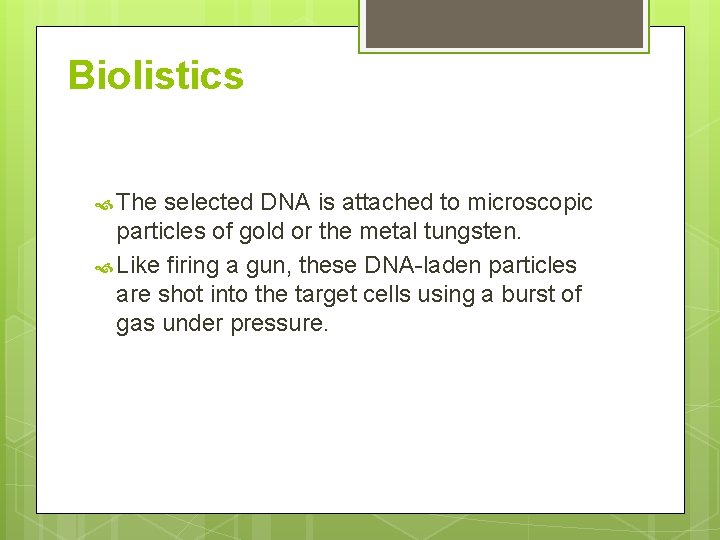 Biolistics

The selected DNA is attached to microscopic particles of gold or the metal tungsten.

Like firing a gun, these DNA-laden particles are shot into the target cells using a burst of gas under pressure.